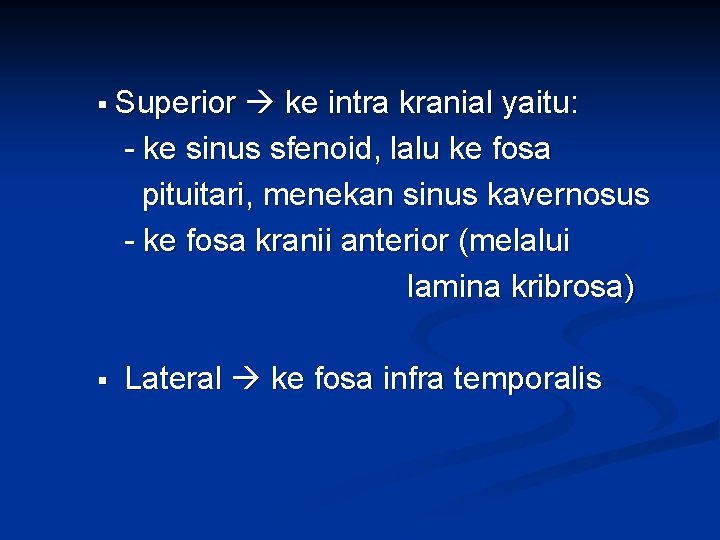 ▪ Superior → ke intra kranial yaitu:
- ke sinus sfenoid, lalu ke fosa pituitari, menekan sinus kavernosus
- ke fosa kranii anterior (melalui lamina kribrosa)

▪ Lateral → ke fosa infra temporalis